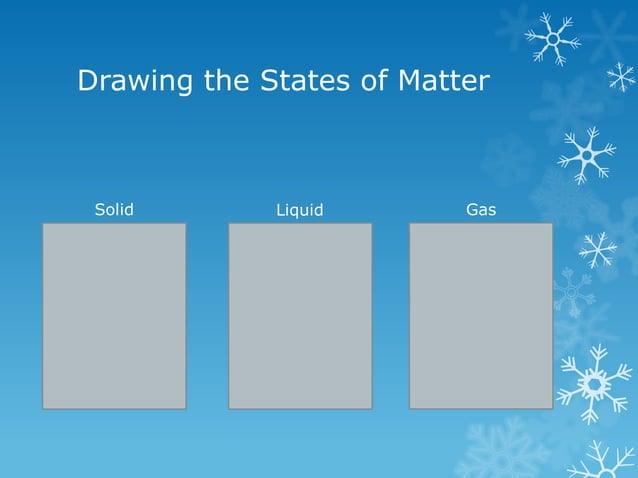 Drawing the States of Matter

Solid

Liquid

Gas